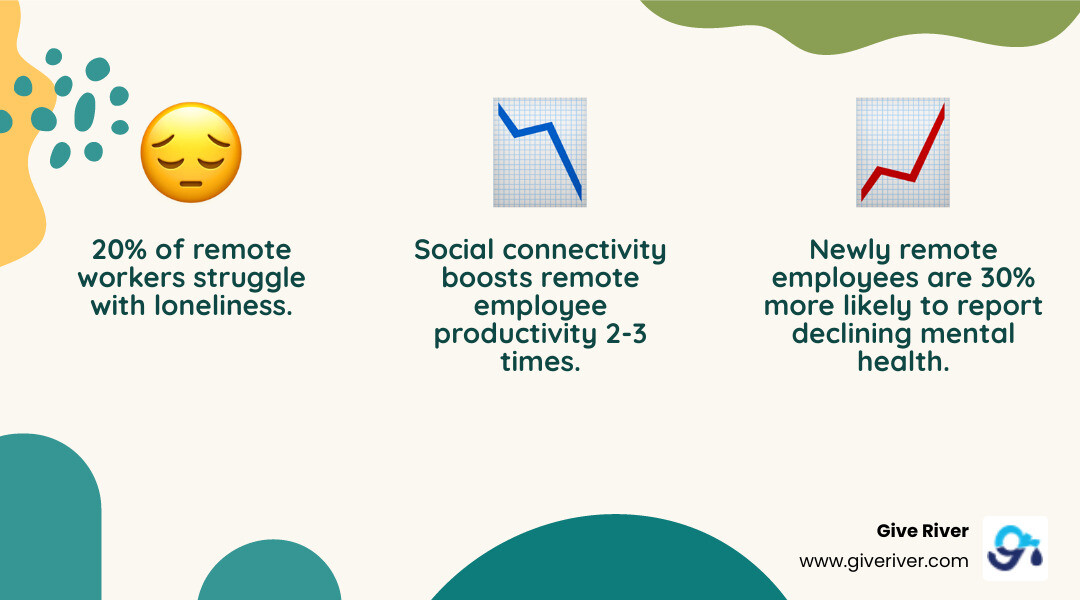 20% of remote workers struggle with loneliness.

Social connectivity boosts remote employee productivity 2-3 times.

Newly remote employees are 30% more likely to report declining mental health.

Give River
www.giveriver.com